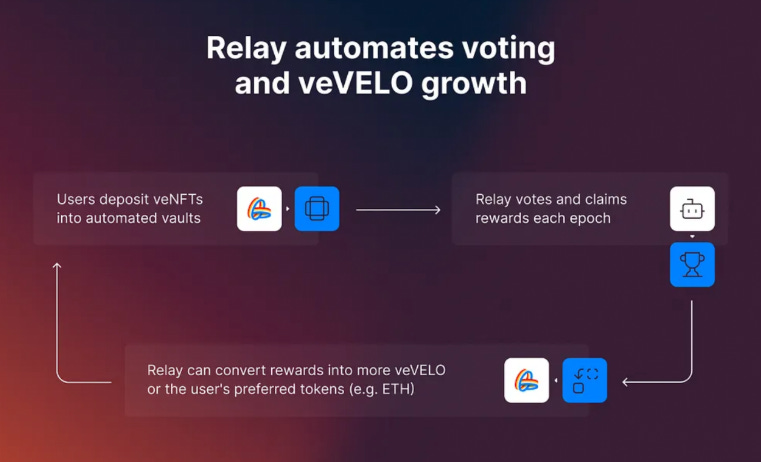 Relay automates voting and veVELO growth

Users deposit veNFTs into automated vaults

Relay votes and claims rewards each epoch

Relay can convert rewards into more veVELO or the user's preferred tokens (e.g. ETH)